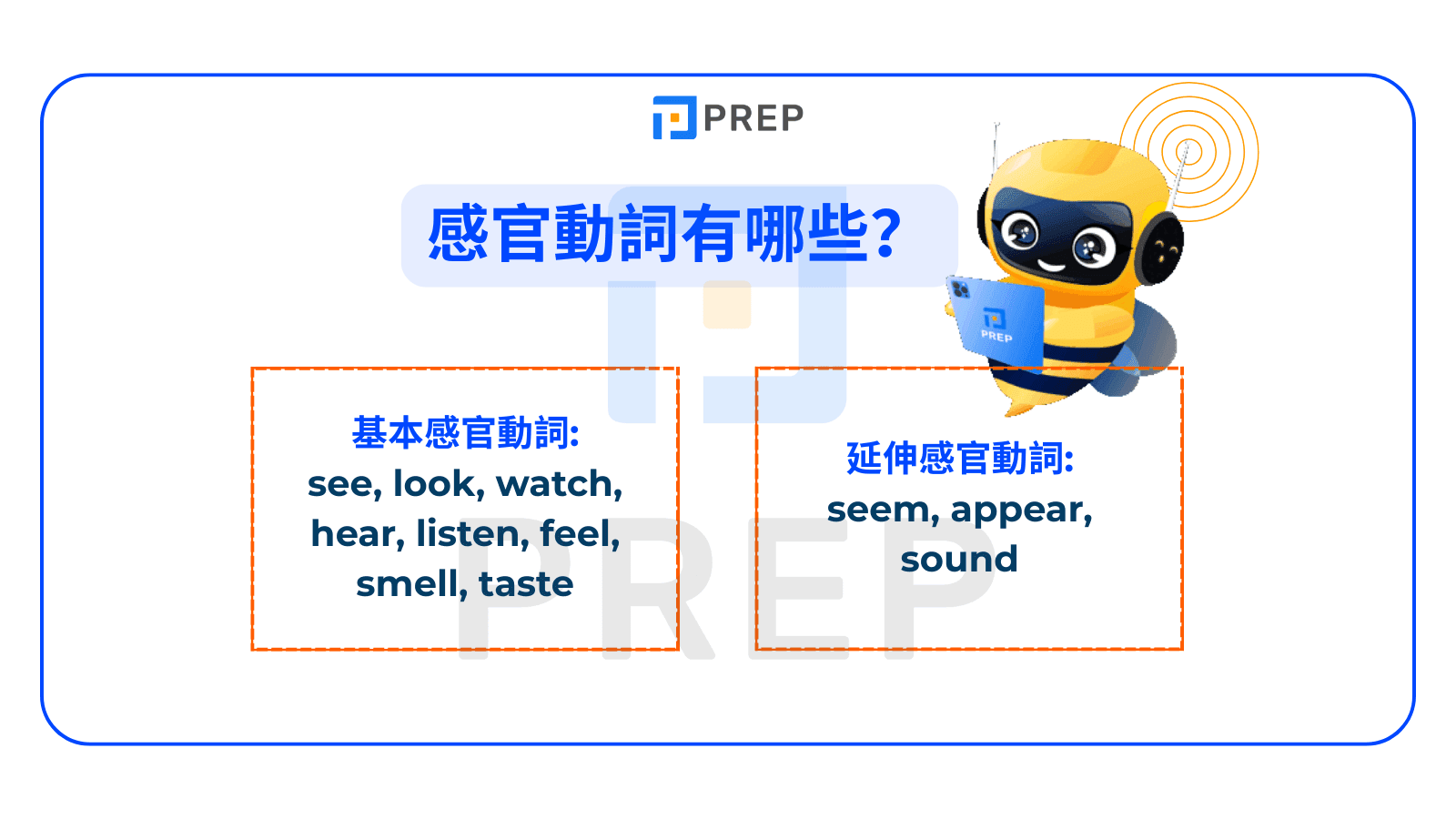 PREP

感官動詞有哪些?

PREP

基本感官動詞:
see, look, watch, hear, listen, feel, smell, taste

延伸感官動詞:
seem, appear, sound

PREP